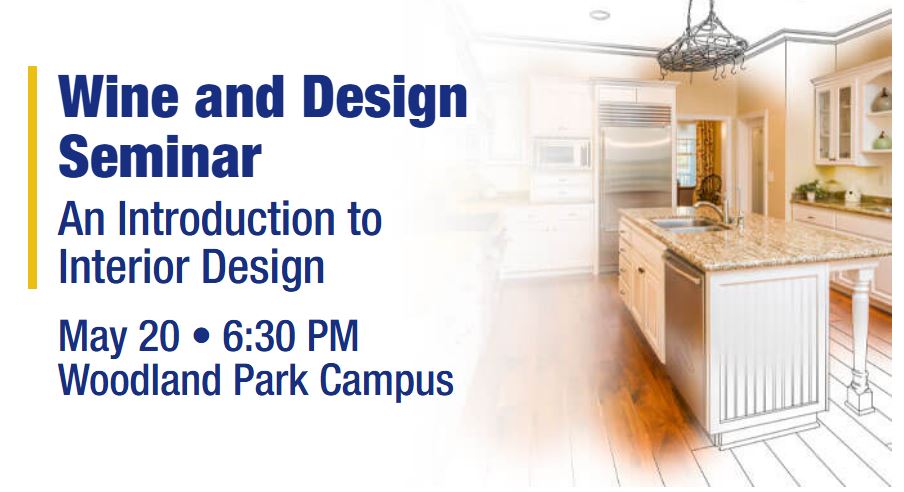 Wine and Design Seminar

An Introduction to Interior Design

May 20 • 6:30 PM
Woodland Park Campus